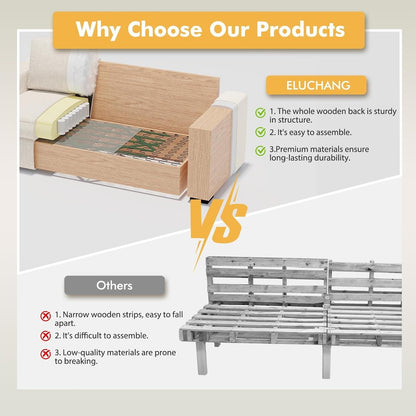 Why Choose Our Products

ELUCHANG

1. The whole wooden back is sturdy in structure.

2. It's easy to assemble.

3.Premium materials ensure long-lasting durability.

VS

Others

1. Narrow wooden strips, easy to fall apart.

2. It's difficult to assemble.

3. Low-quality materials are prone to breaking.